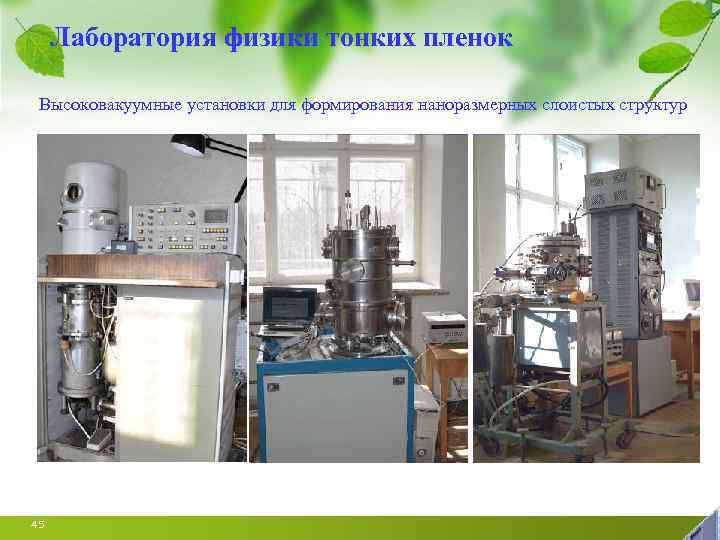 Лаборатория физики тонких пленок

Высоковакуумные установки для формирования наноразмерных слоистых структур

45